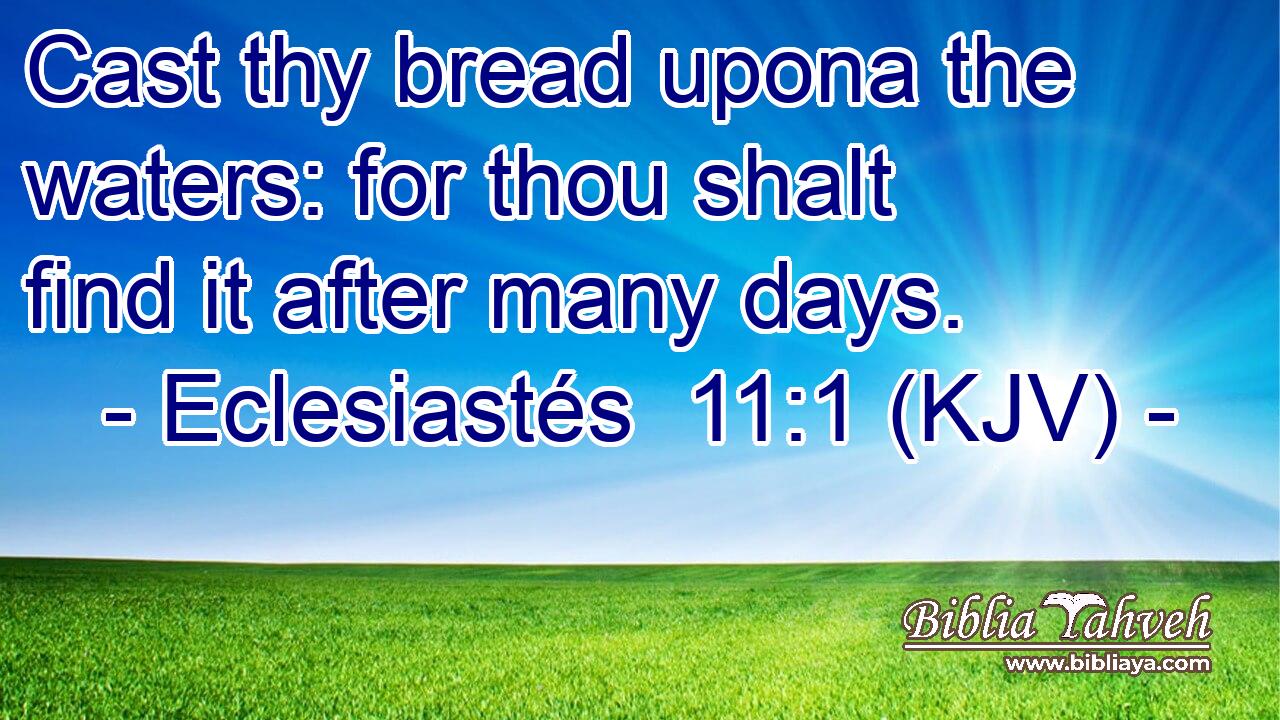 Cast thy bread upona the waters: for thou shalt find it after many days.
- Eclesiastés 11:1 (KJV) -

Biblia Yahveh
www.bibliaya.com